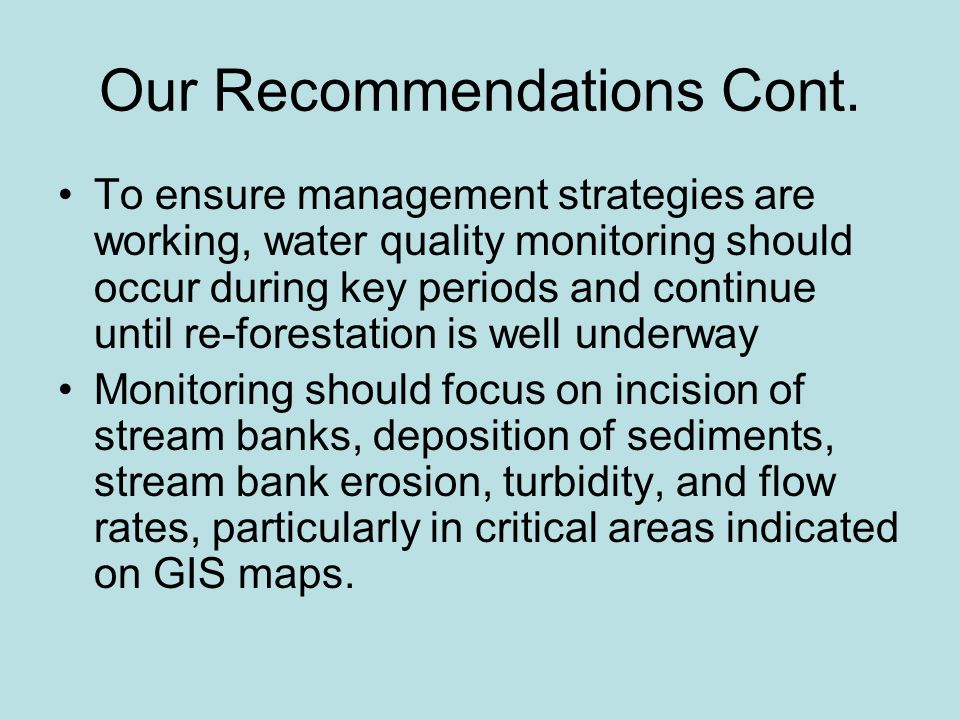 Our Recommendations Cont.

• To ensure management strategies are working, water quality monitoring should occur during key periods and continue until re-forestation is well underway

• Monitoring should focus on incision of stream banks, deposition of sediments, stream bank erosion, turbidity, and flow rates, particularly in critical areas indicated on GIS maps.